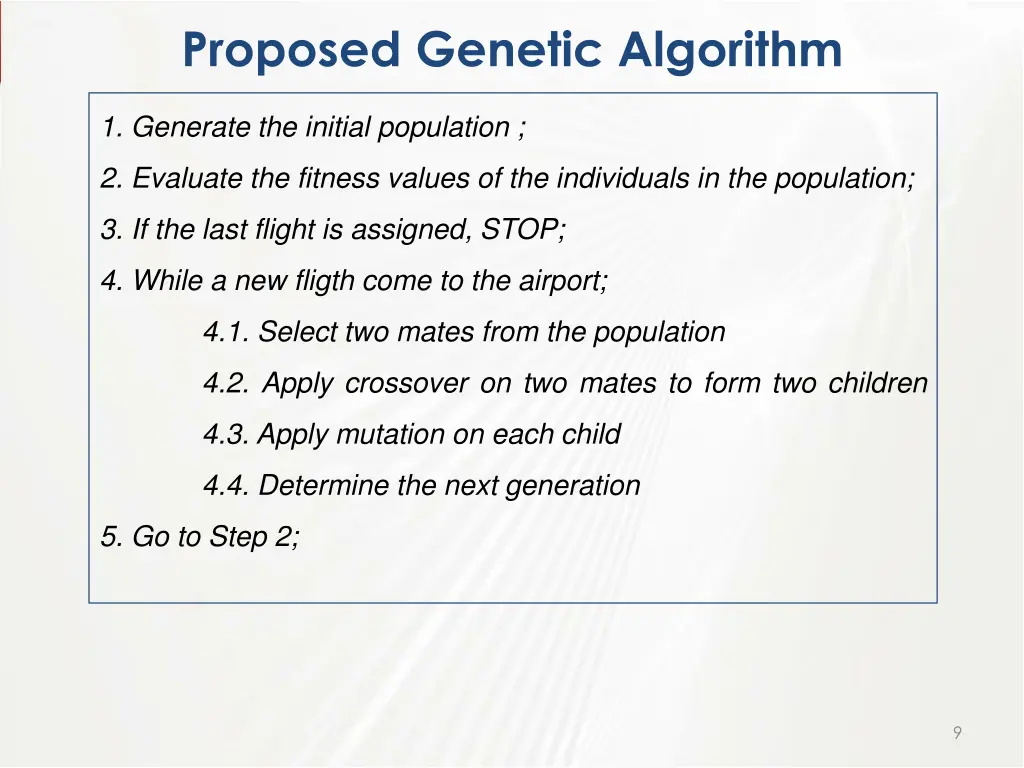 Proposed Genetic Algorithm

1. Generate the initial population ;

2. Evaluate the fitness values of the individuals in the population;

3. If the last flight is assigned, STOP;

4. While a new fligth come to the airport;

4.1. Select two mates from the population

4.2. Apply crossover on two mates to form two children

4.3. Apply mutation on each child

4.4. Determine the next generation

5. Go to Step 2;

9